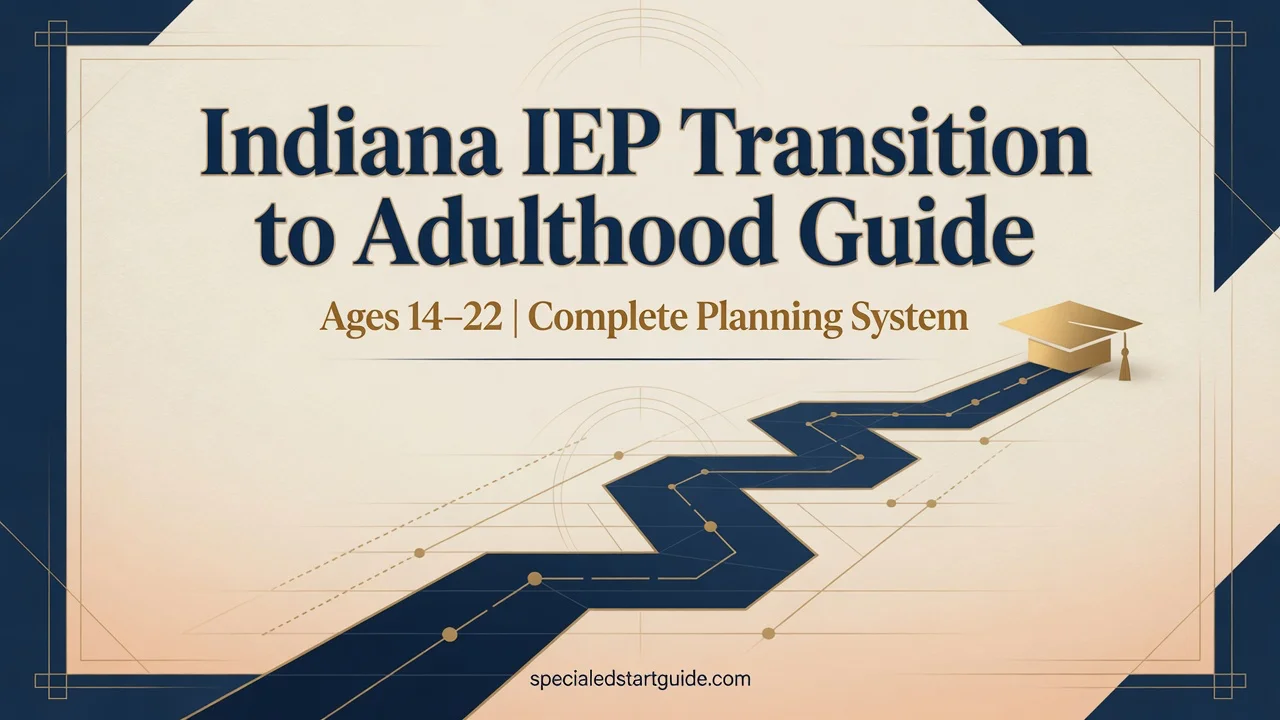 Indiana IEP Transition to Adulthood Guide

Ages 14–22 | Complete Planning System

specialedstartguide.com